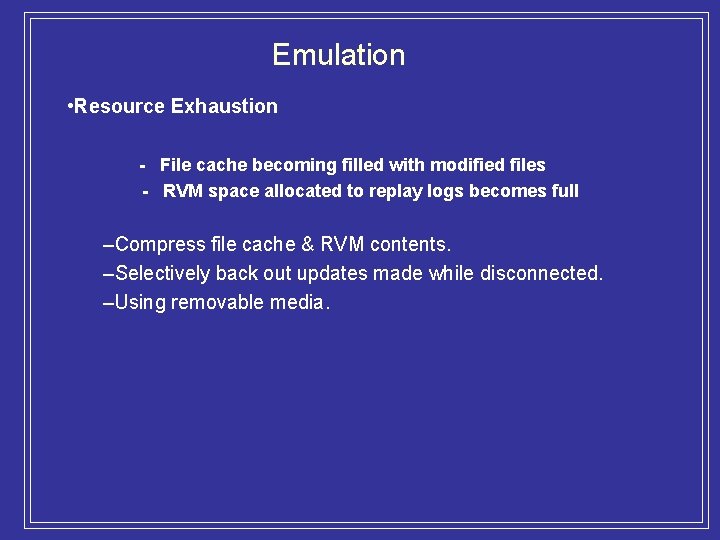 Emulation

•Resource Exhaustion

- File cache becoming filled with modified files
- RVM space allocated to replay logs becomes full

–Compress file cache & RVM contents.
–Selectively back out updates made while disconnected.
–Using removable media.